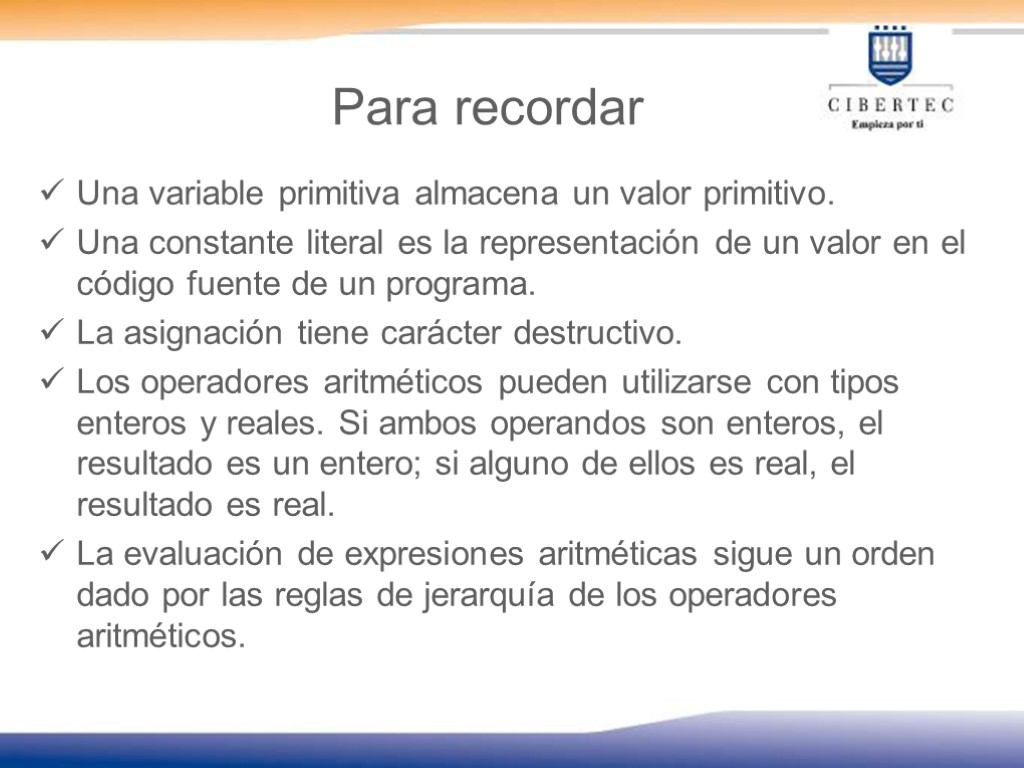 Para recordar

CIBERTEC
Empieza por ti

✓ Una variable primitiva almacena un valor primitivo.

✓ Una constante literal es la representación de un valor en el código fuente de un programa.

✓ La asignación tiene carácter destructivo.

✓ Los operadores aritméticos pueden utilizarse con tipos enteros y reales. Si ambos operandos son enteros, el resultado es un entero; si alguno de ellos es real, el resultado es real.

✓ La evaluación de expresiones aritméticas sigue un orden dado por las reglas de jerarquía de los operadores aritméticos.